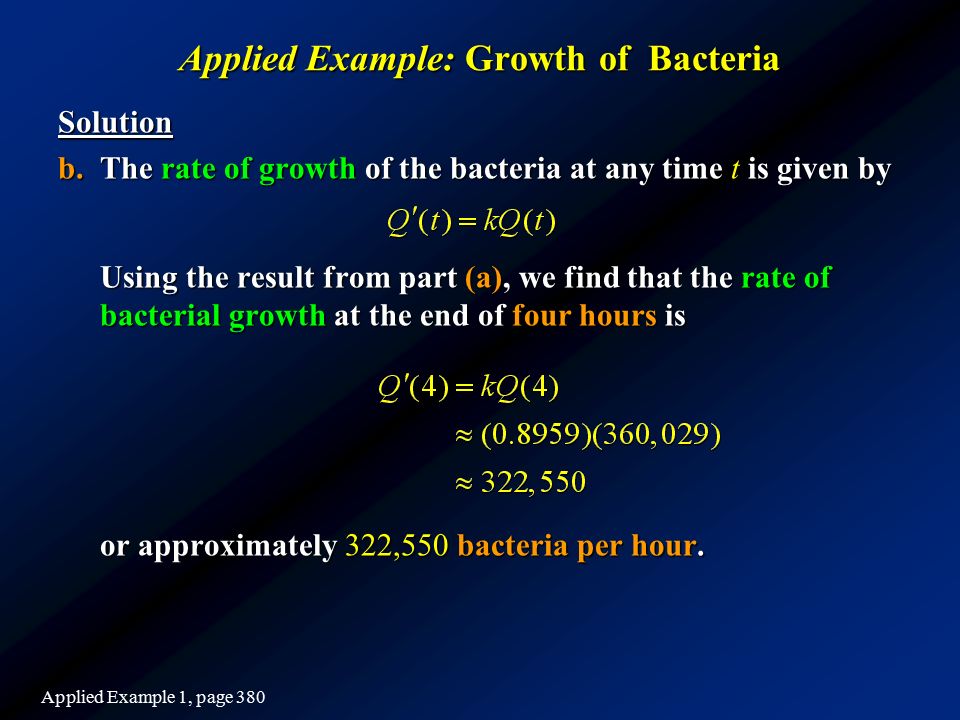 Applied Example: Growth of Bacteria

Solution

b. The rate of growth of the bacteria at any time $t$ is given by

$Q'(t) = kQ(t)$

Using the result from part (a), we find that the rate of bacterial growth at the end of four hours is

$Q'(4) = kQ(4)$
$\approx (0.8959)(360,029)$
$\approx 322,550$

or approximately 322,550 bacteria per hour.

Applied Example 1, page 380